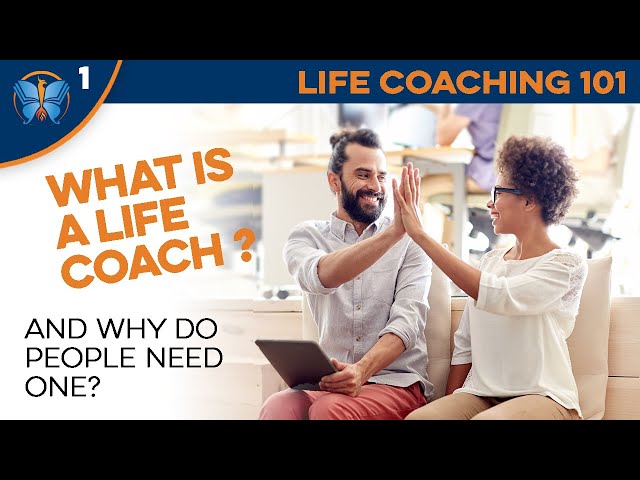 1

LIFE COACHING 101

WHAT IS A LIFE COACH ?

AND WHY DO PEOPLE NEED ONE?